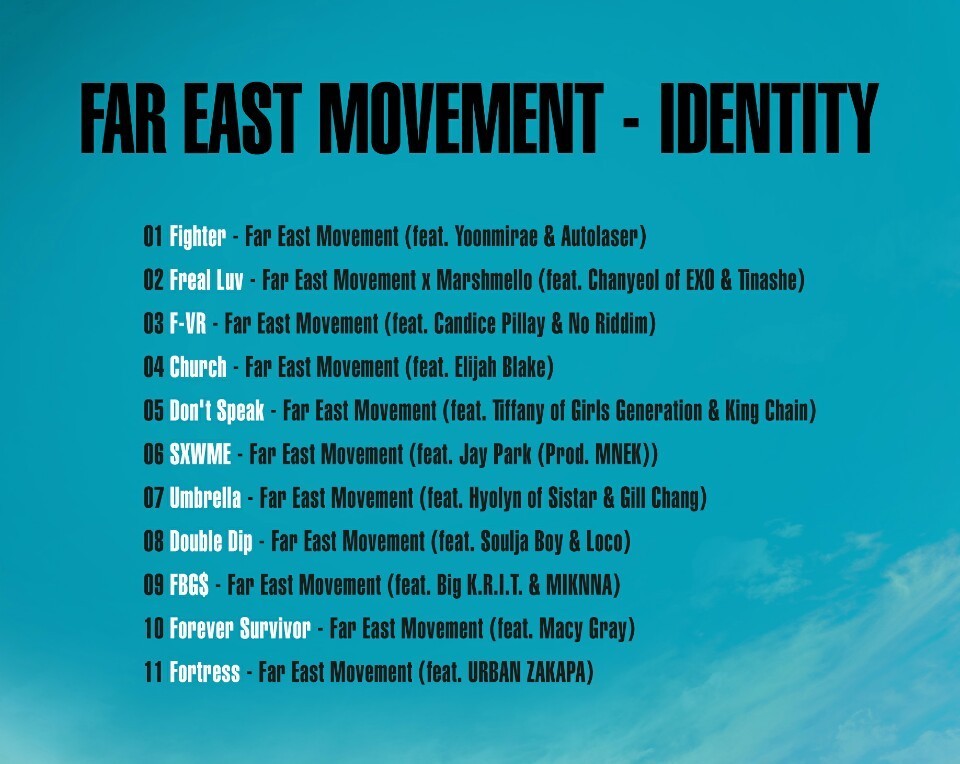 FAR EAST MOVEMENT - IDENTITY

01 Fighter - Far East Movement (feat. Yoonmirae & Autolaser)
02 Freal Luv - Far East Movement x Marshmello (feat. Chanyeol of EXO & Tinashe)
03 F-VR - Far East Movement (feat. Candice Pillay & No Riddim)
04 Church - Far East Movement (feat. Elijah Blake)
05 Don't Speak - Far East Movement (feat. Tiffany of Girls Generation & King Chain)
06 SXWME - Far East Movement (feat. Jay Park (Prod. MNEK))
07 Umbrella - Far East Movement (feat. Hyolyn of Sistar & Gill Chang)
08 Double Dip - Far East Movement (feat. Soulja Boy & Loco)
09 FBG$ - Far East Movement (feat. Big K.R.I.T. & MIKNNA)
10 Forever Survivor - Far East Movement (feat. Macy Gray)
11 Fortress - Far East Movement (feat. URBAN ZAKAPA)